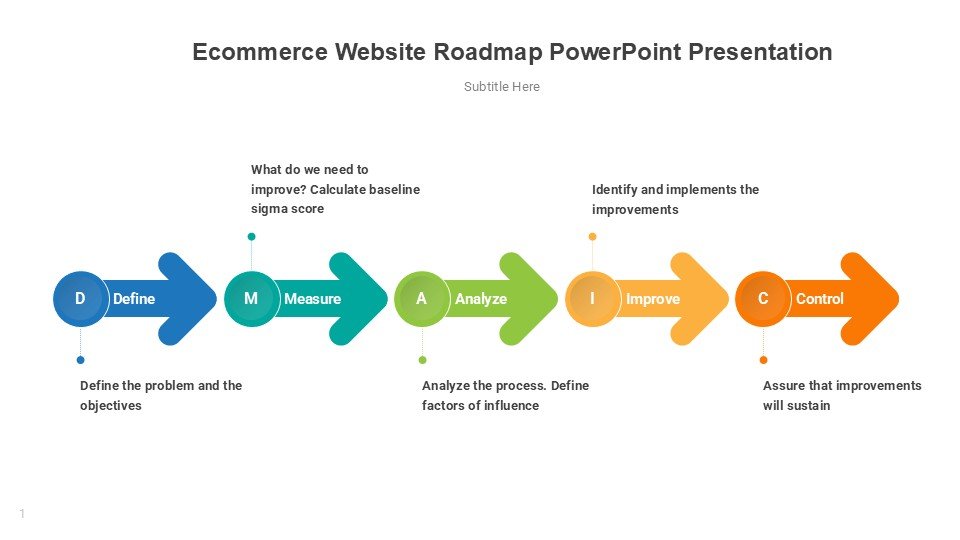 Ecommerce Website Roadmap PowerPoint Presentation

Subtitle Here

What do we need to improve? Calculate baseline sigma score

Identify and implements the improvements

D Define

M Measure

A Analyze

I Improve

C Control

Define the problem and the objectives

Analyze the process. Define factors of influence

Assure that improvements will sustain

1